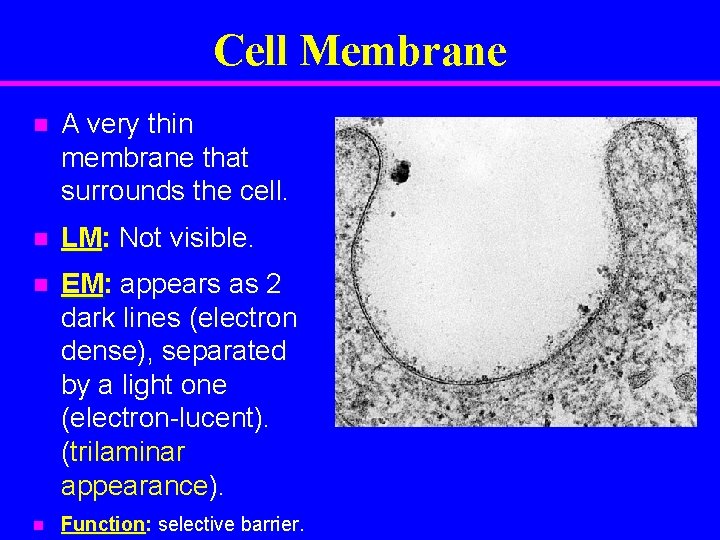 Cell Membrane

A very thin membrane that surrounds the cell.

LM: Not visible.

EM: appears as 2 dark lines (electron dense), separated by a light one (electron-lucent). (trilaminar appearance).

Function: selective barrier.